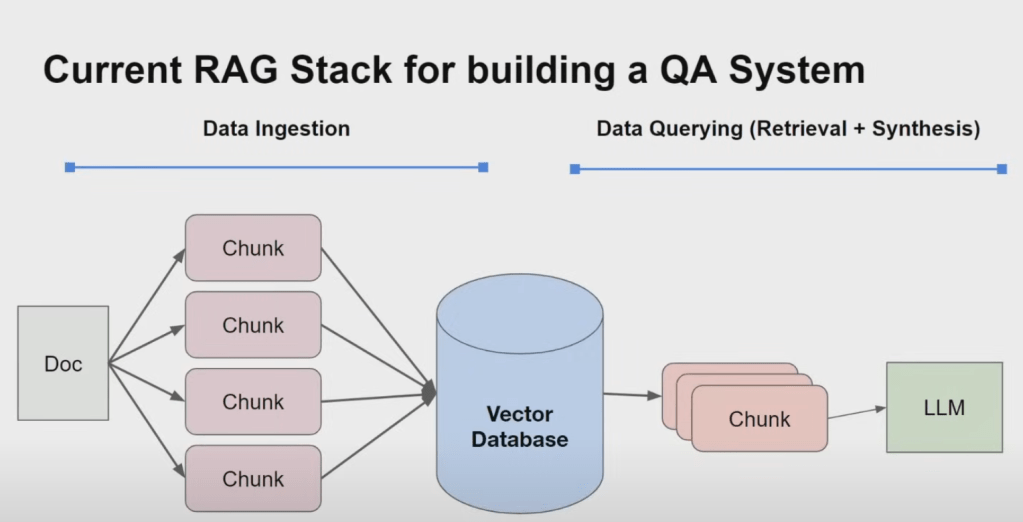 Current RAG Stack for building a QA System

Data Ingestion

Data Querying (Retrieval + Synthesis)

Doc

Chunk

Chunk

Chunk

Chunk

Vector Database

Chunk

LLM